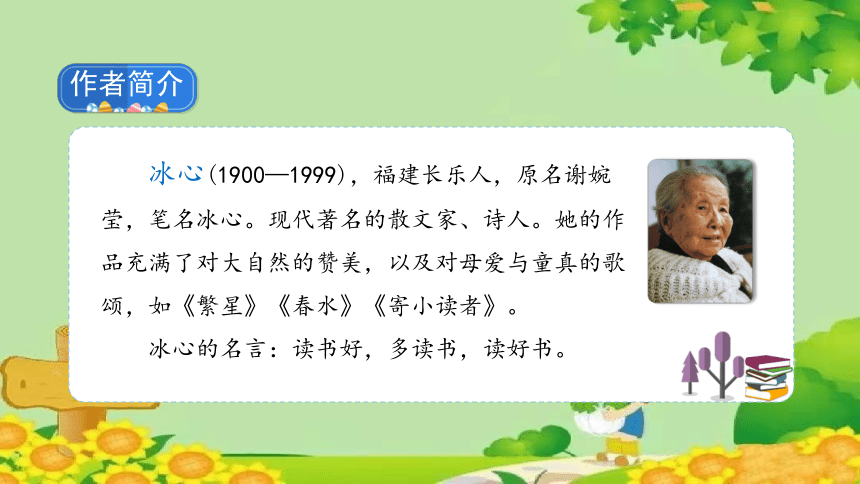 作者简介

冰心（1900—1999），福建长乐人，原名谢婉莹，笔名冰心。现代著名的散文家、诗人。她的作品充满了对大自然的赞美，以及对母爱与童真的歌颂，如《繁星》《春水》《寄小读者》。

冰心的名言：读书好，多读书，读好书。